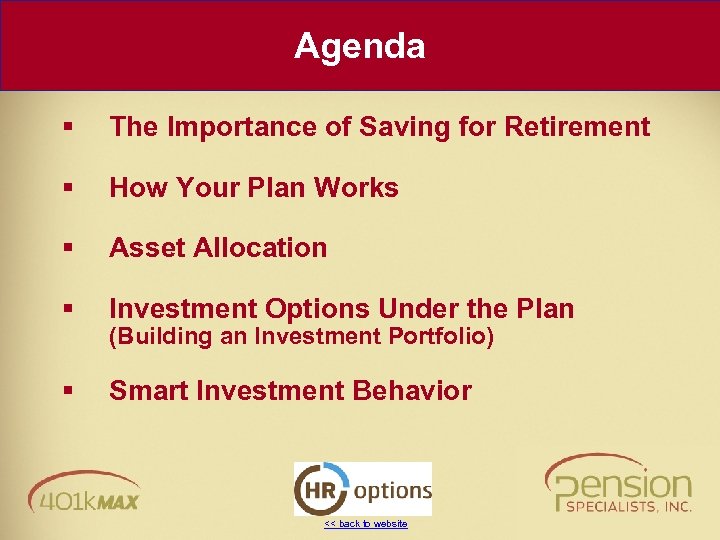 Agenda

▪ The Importance of Saving for Retirement

▪ How Your Plan Works

▪ Asset Allocation

▪ Investment Options Under the Plan
(Building an Investment Portfolio)

▪ Smart Investment Behavior

401kMAX

HR options

<< back to website

Pension SPECIALISTS, INC.